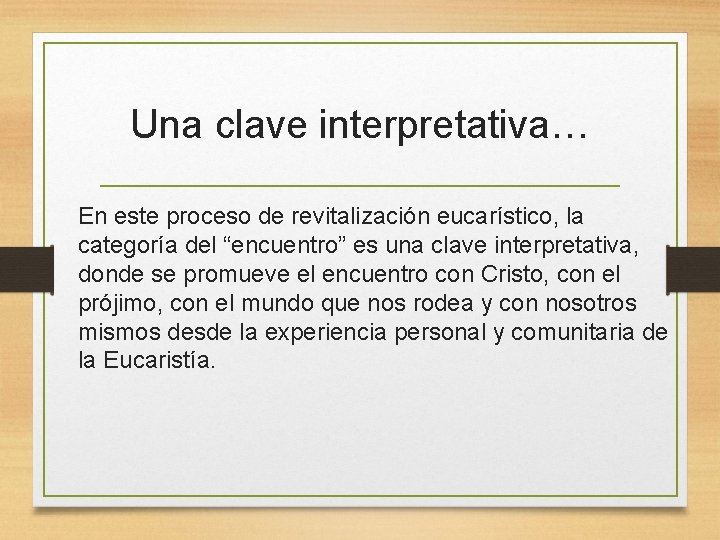 Una clave interpretativa…

En este proceso de revitalización eucarístico, la categoría del “encuentro” es una clave interpretativa, donde se promueve el encuentro con Cristo, con el prójimo, con el mundo que nos rodea y con nosotros mismos desde la experiencia personal y comunitaria de la Eucaristía.